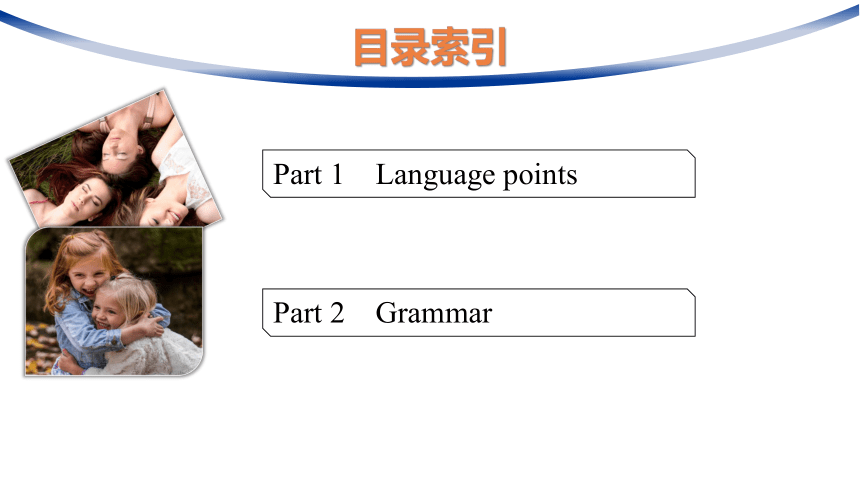 目录索引

Part 1 Language points

Part 2 Grammar